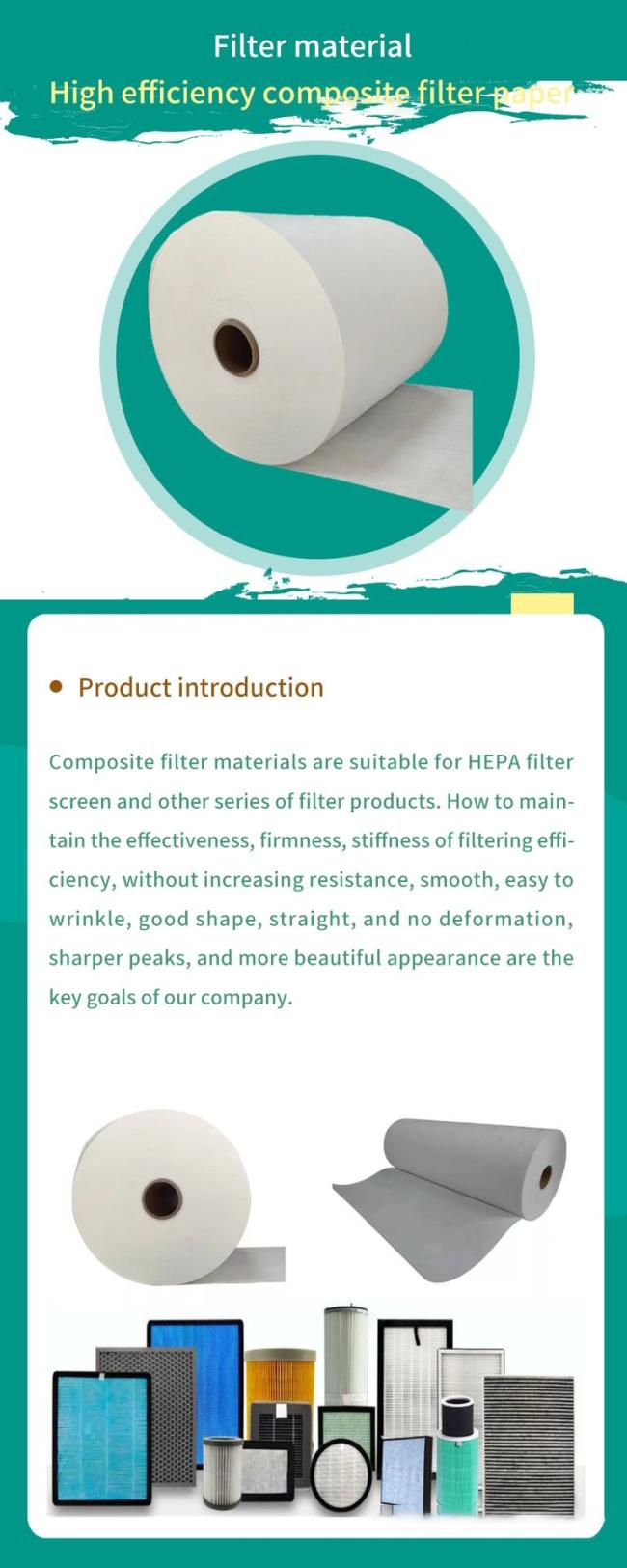 Filter material

High efficiency composite filter paper

Product introduction

Composite filter materials are suitable for HEPA filter screen and other series of filter products. How to maintain the effectiveness, firmness, stiffness of filtering efficiency, without increasing resistance, smooth, easy to wrinkle, good shape, straight, and no deformation, sharper peaks, and more beautiful appearance are the key goals of our company.